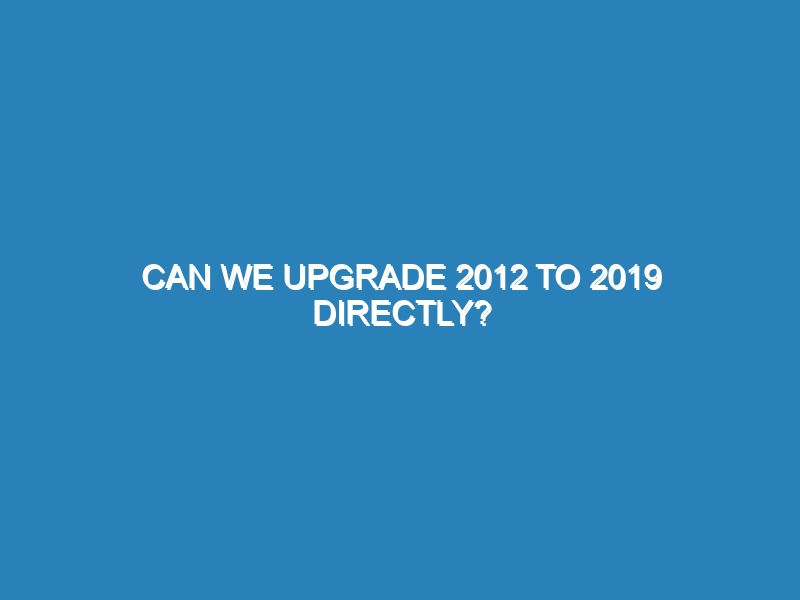 CAN WE UPGRADE 2012 TO 2019 DIRECTLY?